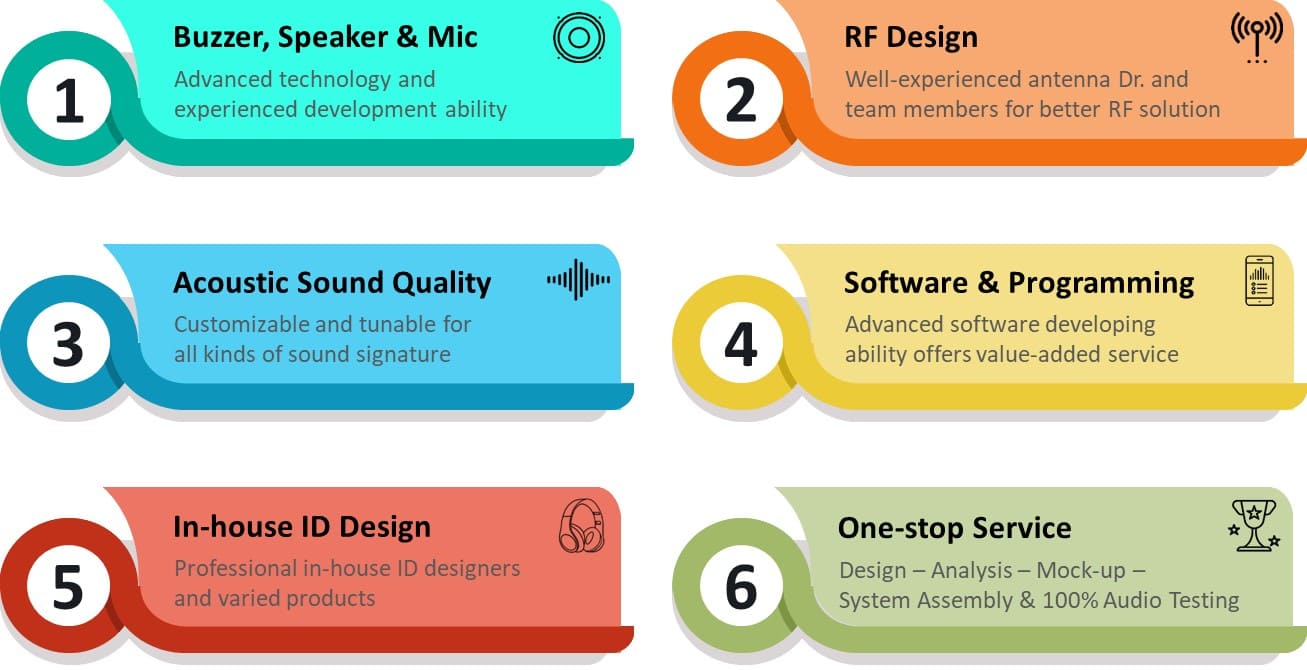 1
Buzzer, Speaker & Mic
Advanced technology and experienced development ability

2
RF Design
Well-experienced antenna Dr. and team members for better RF solution

3
Acoustic Sound Quality
Customizable and tunable for all kinds of sound signature

4
Software & Programming
Advanced software developing ability offers value-added service

5
In-house ID Design
Professional in-house ID designers and varied products

6
One-stop Service
Design – Analysis – Mock-up – System Assembly & 100% Audio Testing